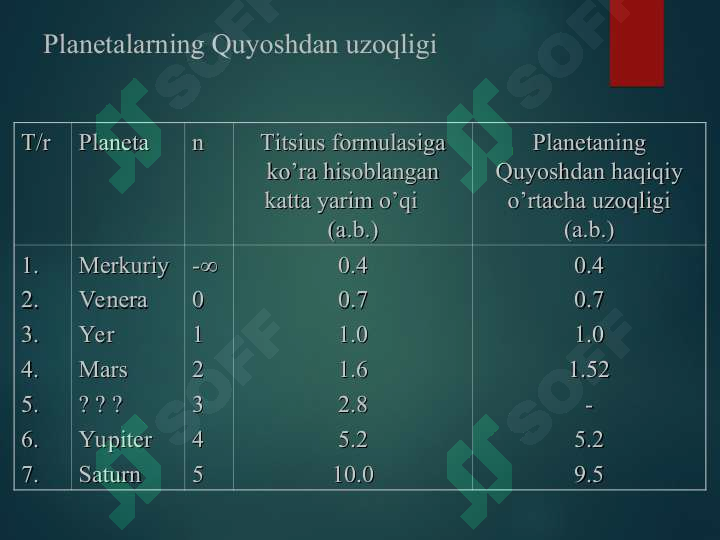 Planetalarning Quyoshdan uzoqligi

| T/r | Planeta | n | Titsius formulasiga ko’ra hisoblangan katta yarim o’qi (a.b.) | Planetaning Quyoshdan haqiqiy o’rtacha uzoqligi (a.b.) |
|---|---|---|---|---|
| 1. | Merkuriy | $-\infty$ | 0.4 | 0.4 |
| 2. | Venera | 0 | 0.7 | 0.7 |
| 3. | Yer | 1 | 1.0 | 1.0 |
| 4. | Mars | 2 | 1.6 | 1.52 |
| 5. | ? ? ? | 3 | 2.8 | - |
| 6. | Yupiter | 4 | 5.2 | 5.2 |
| 7. | Saturn | 5 | 10.0 | 9.5 |

SOFF SOFF SOFF SOFF